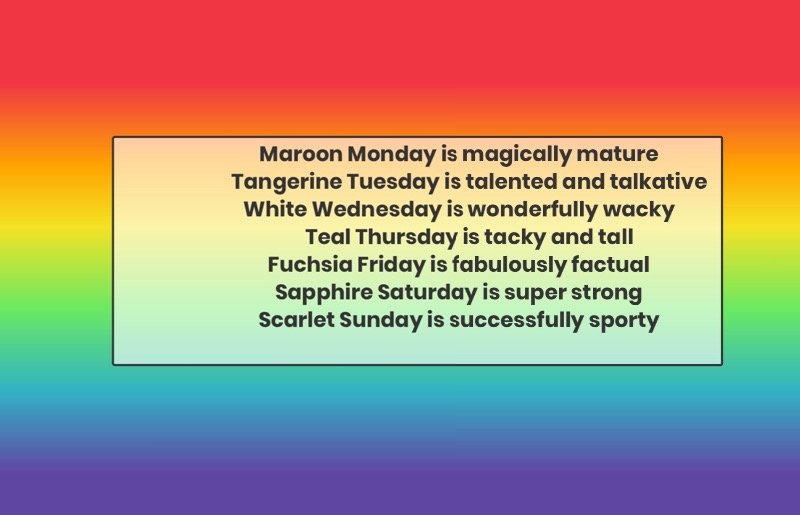 Maroon Monday is magically mature
Tangerine Tuesday is talented and talkative
White Wednesday is wonderfully wacky
Teal Thursday is tacky and tall
Fuchsia Friday is fabulously factual
Sapphire Saturday is super strong
Scarlet Sunday is successfully sporty